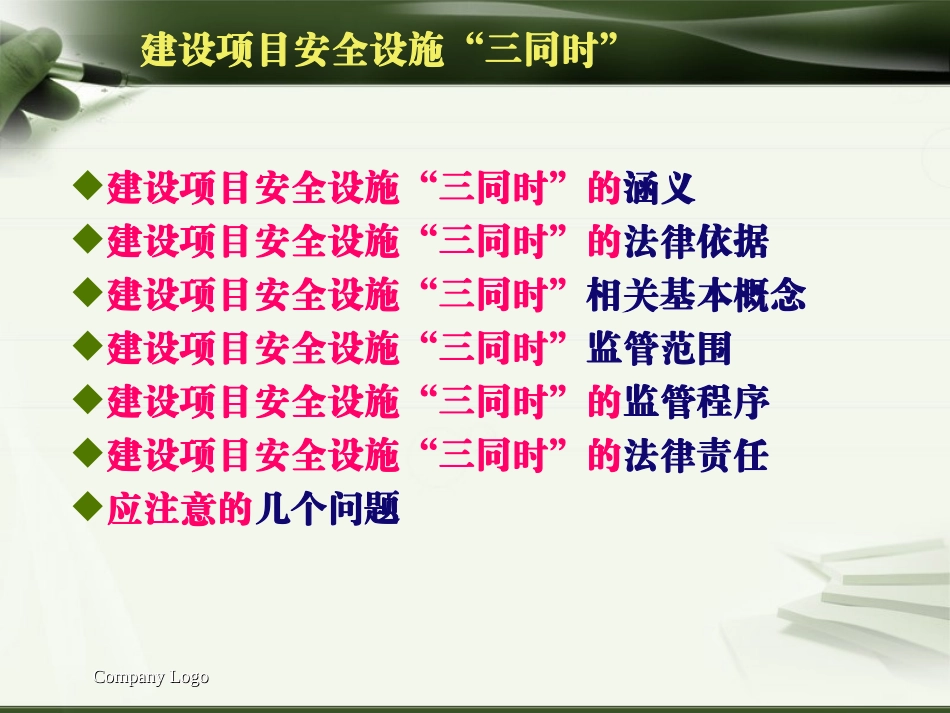 建设项目安全设施“三同时”

◆建设项目安全设施“三同时”的涵义
◆建设项目安全设施“三同时”的法律依据
◆建设项目安全设施“三同时”相关基本概念
◆建设项目安全设施“三同时”监管范围
◆建设项目安全设施“三同时”的监管程序
◆建设项目安全设施“三同时”的法律责任
◆应注意的几个问题

Company Logo